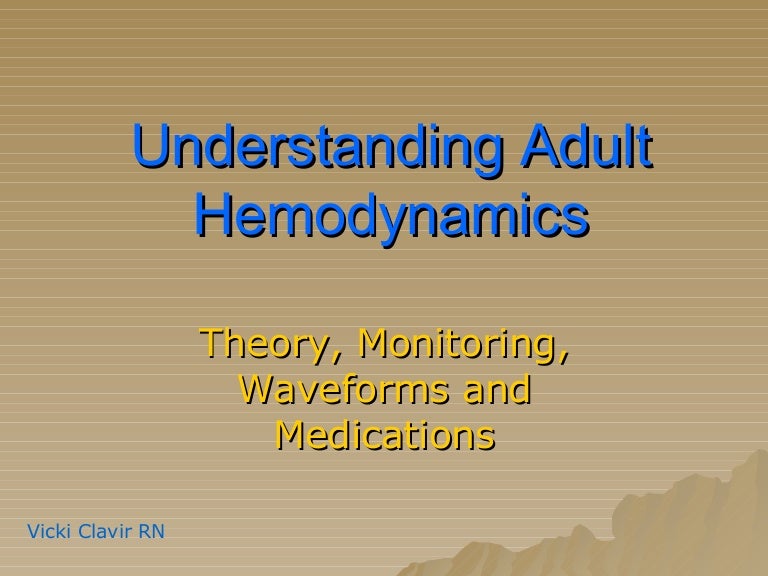 Understanding Adult Hemodynamics

Theory, Monitoring, Waveforms and Medications

Vicki Clavir RN